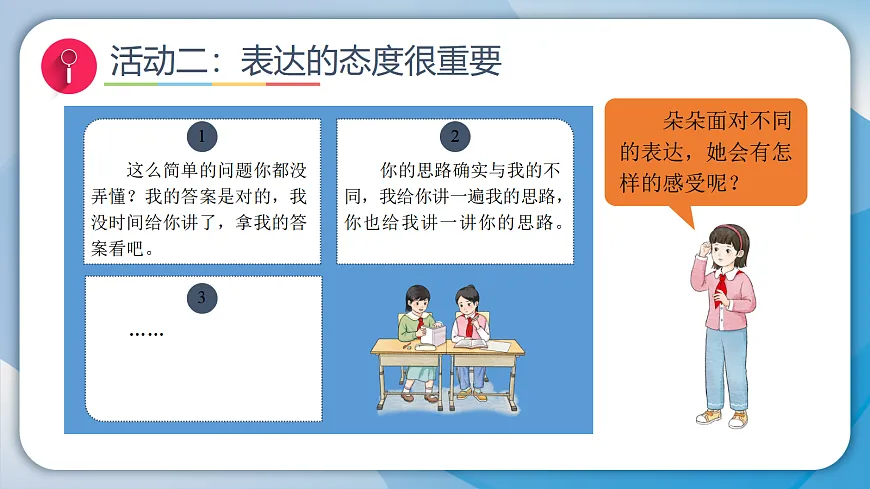 活动二：表达的态度很重要

1

这么简单的问题你都没弄懂？我的答案是对的，我没时间给你讲了，拿我的答案看吧。

2

你的思路确实与我的不同，我给你讲一遍我的思路，你也给我讲一讲你的思路。

3

……

朵朵面对不同的表达，她会有怎样的感受呢？